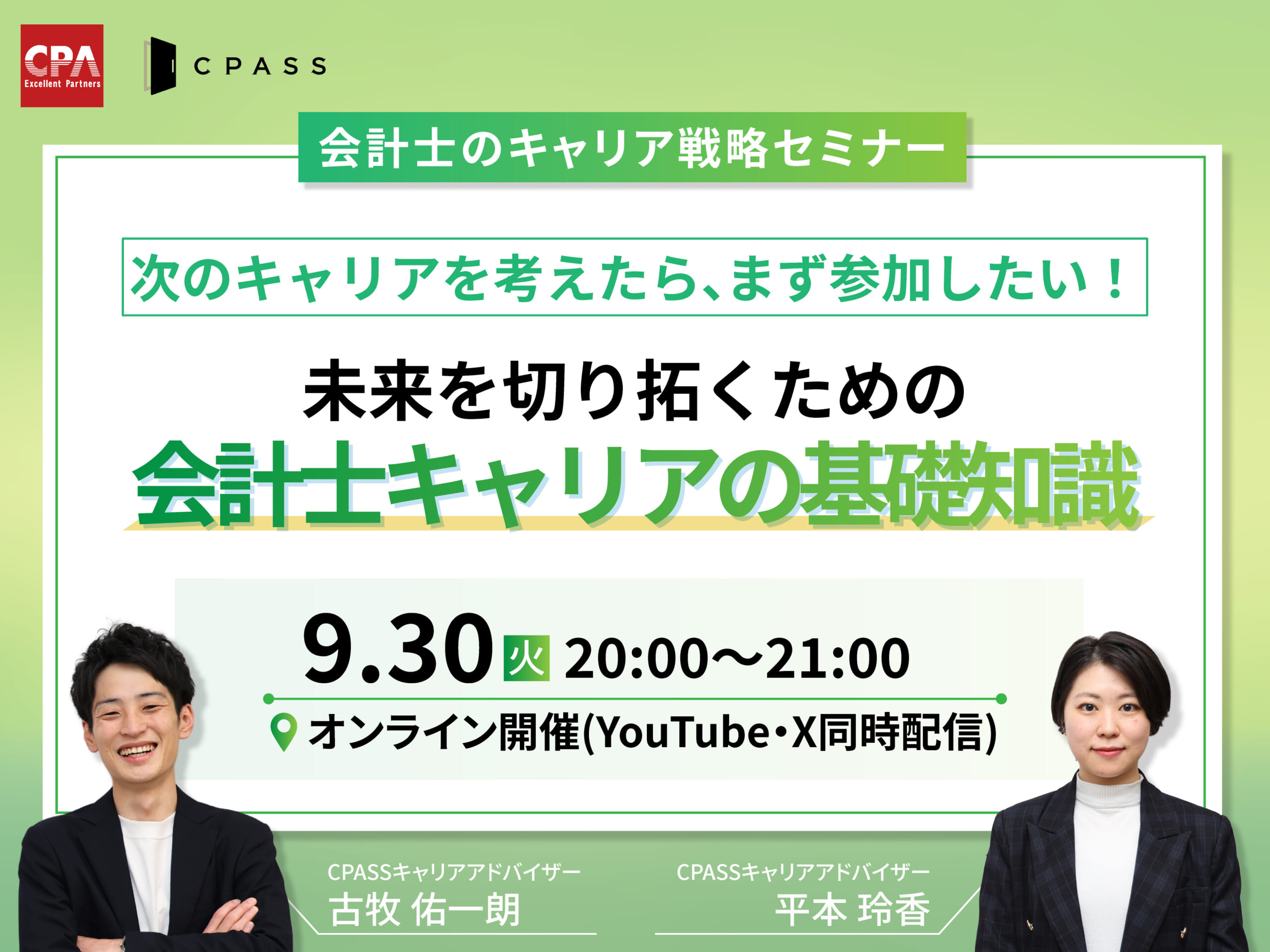 CPA
Excellent Partners

CPASS

会計士のキャリア戦略セミナー

次のキャリアを考えたら、まず参加したい！

未来を切り拓くための
会計士キャリアの基礎知識

9.30 火 20:00〜21:00

オンライン開催(YouTube・X同時配信)

CPASSキャリアアドバイザー
古牧 佑一朗

CPASSキャリアアドバイザー
平本 玲香